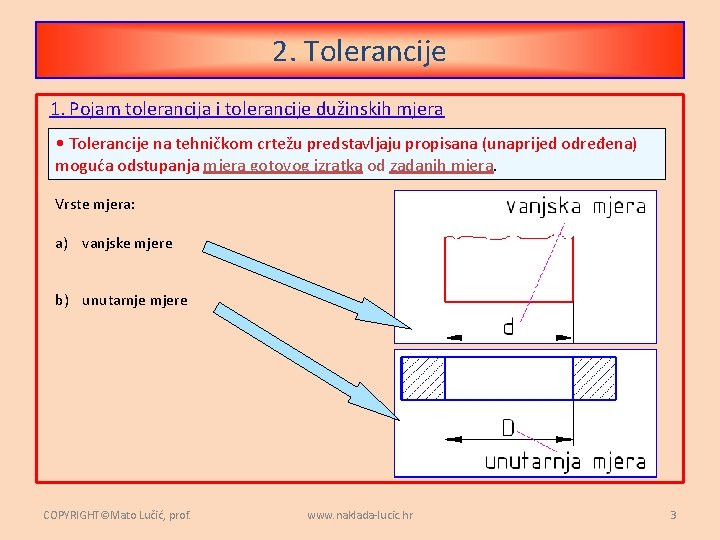 2. Tolerancije

1. Pojam tolerancija i tolerancije dužinskih mjera

• Tolerancije na tehničkom crtežu predstavljaju propisana (unaprijed određena) moguća odstupanja mjera gotovog izratka od zadanih mjera.

Vrste mjera:

a) vanjske mjere

b) unutarnje mjere

vanjska mjera

d

D

unutarnja mjera

COPYRIGHT©Mato Lučić, prof.

www.naklada-lucic.hr

3